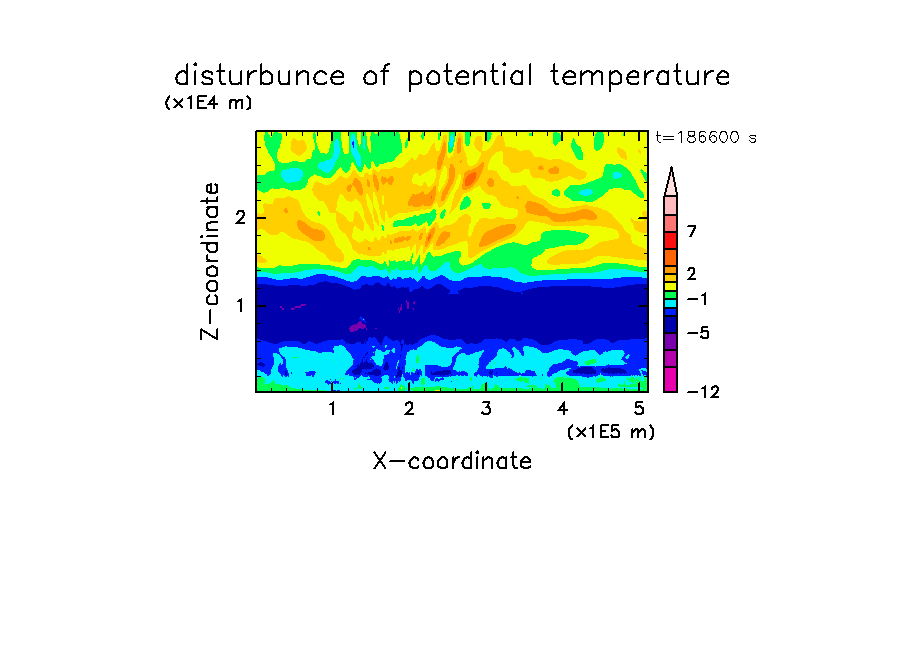 disturbunce of potential temperature

(x1E4 m)

t=186600 s

Z-coordinate

2

1

7

2

−1

−5

−12

1 2 3 4 5

(x1E5 m)

X-coordinate